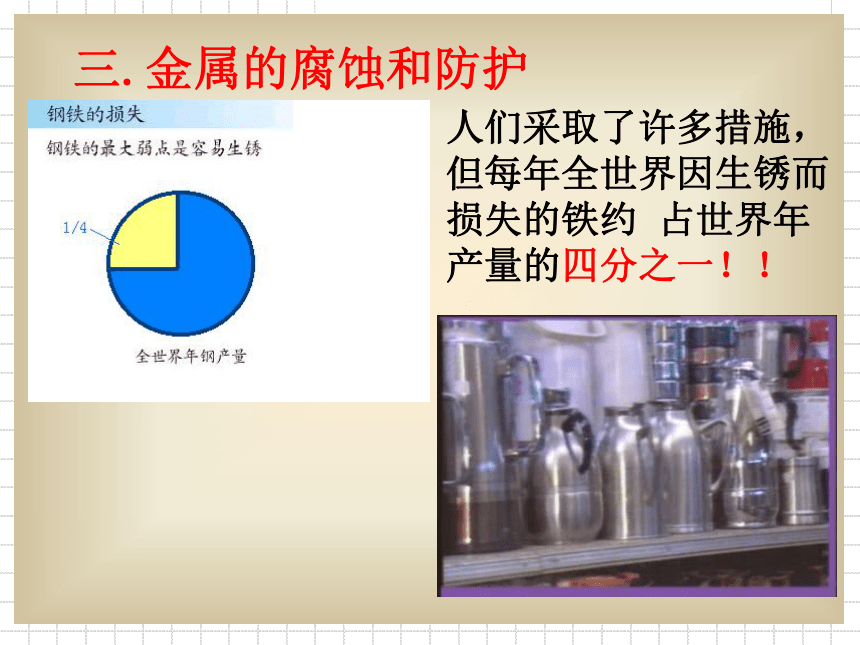 三. 金属的腐蚀和防护

钢铁的损失

钢铁的最大弱点是容易生锈

1/4

全世界年钢产量

人们采取了许多措施，但每年全世界因生锈而损失的铁约 占世界年产量的四分之一！！